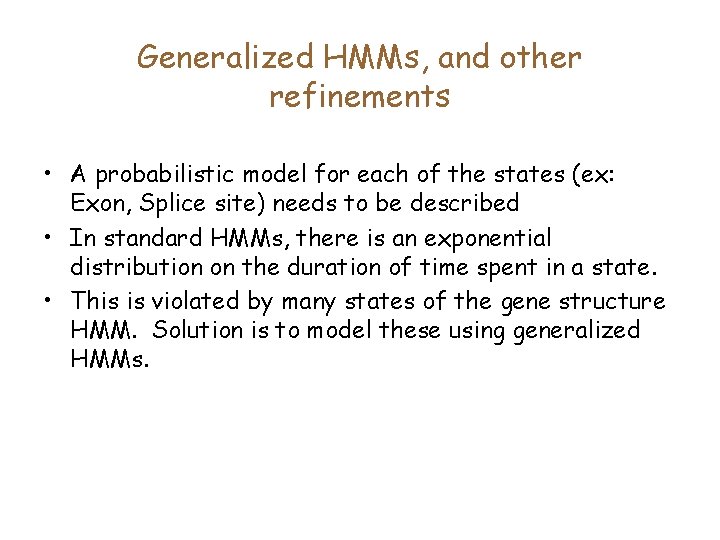 Generalized HMMs, and other refinements

• A probabilistic model for each of the states (ex: Exon, Splice site) needs to be described

• In standard HMMs, there is an exponential distribution on the duration of time spent in a state.

• This is violated by many states of the gene structure HMM. Solution is to model these using generalized HMMs.